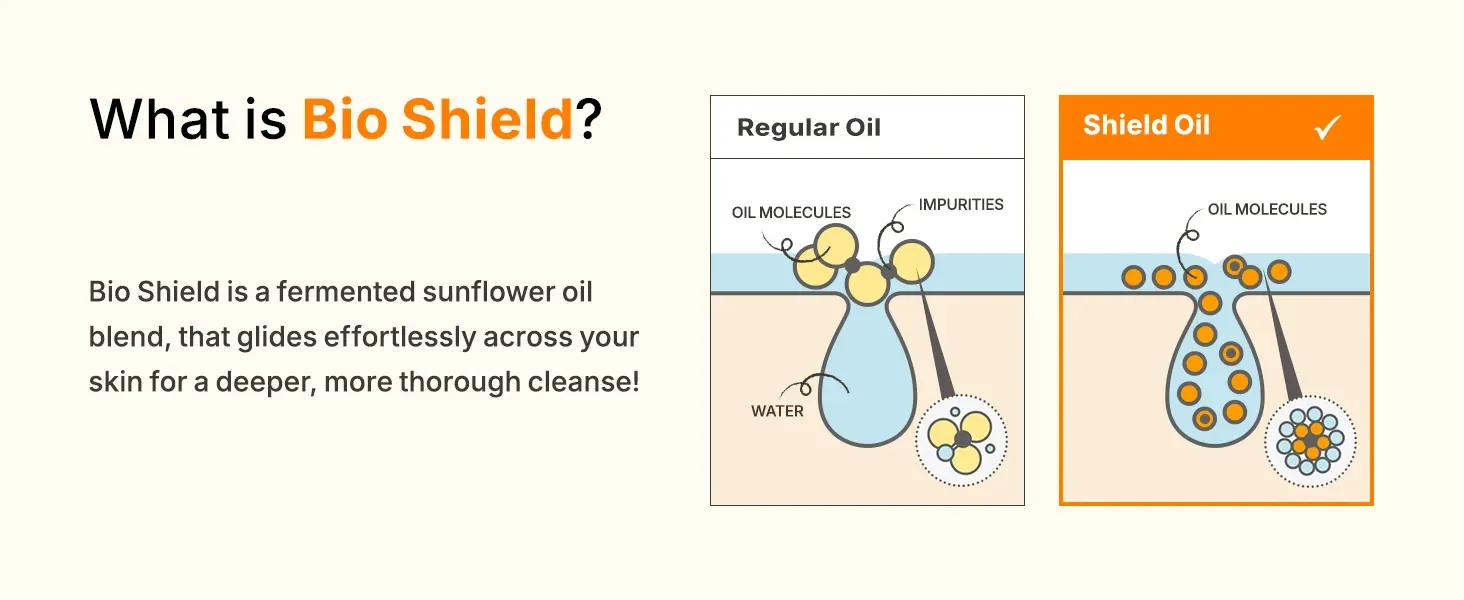 What is Bio Shield?

Bio Shield is a fermented sunflower oil blend, that glides effortlessly across your skin for a deeper, more thorough cleanse!

Regular Oil

OIL MOLECULES

IMPURITIES

WATER

Shield Oil ✓

OIL MOLECULES